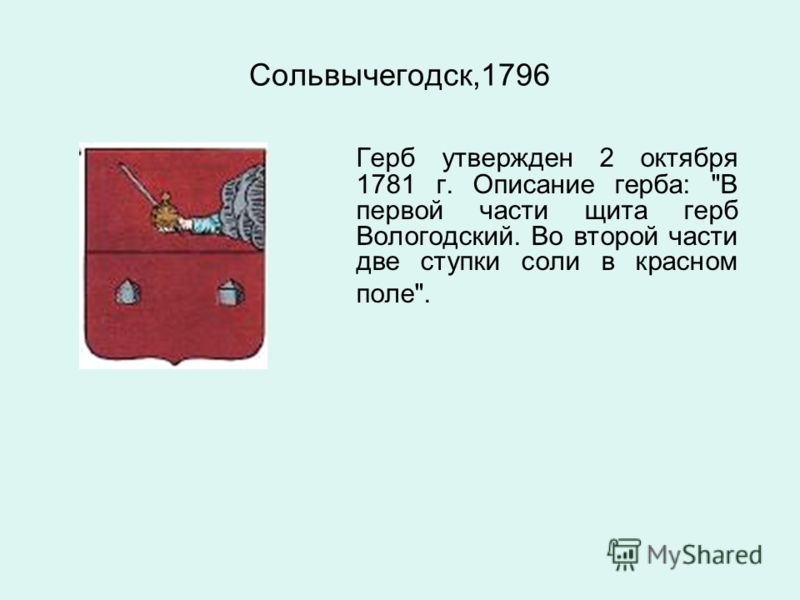 Сольвычегодск,1796

Герб утвержден 2 октября 1781 г. Описание герба: "В первой части щита герб Вологодский. Во второй части две ступки соли в красном поле".

MyShared